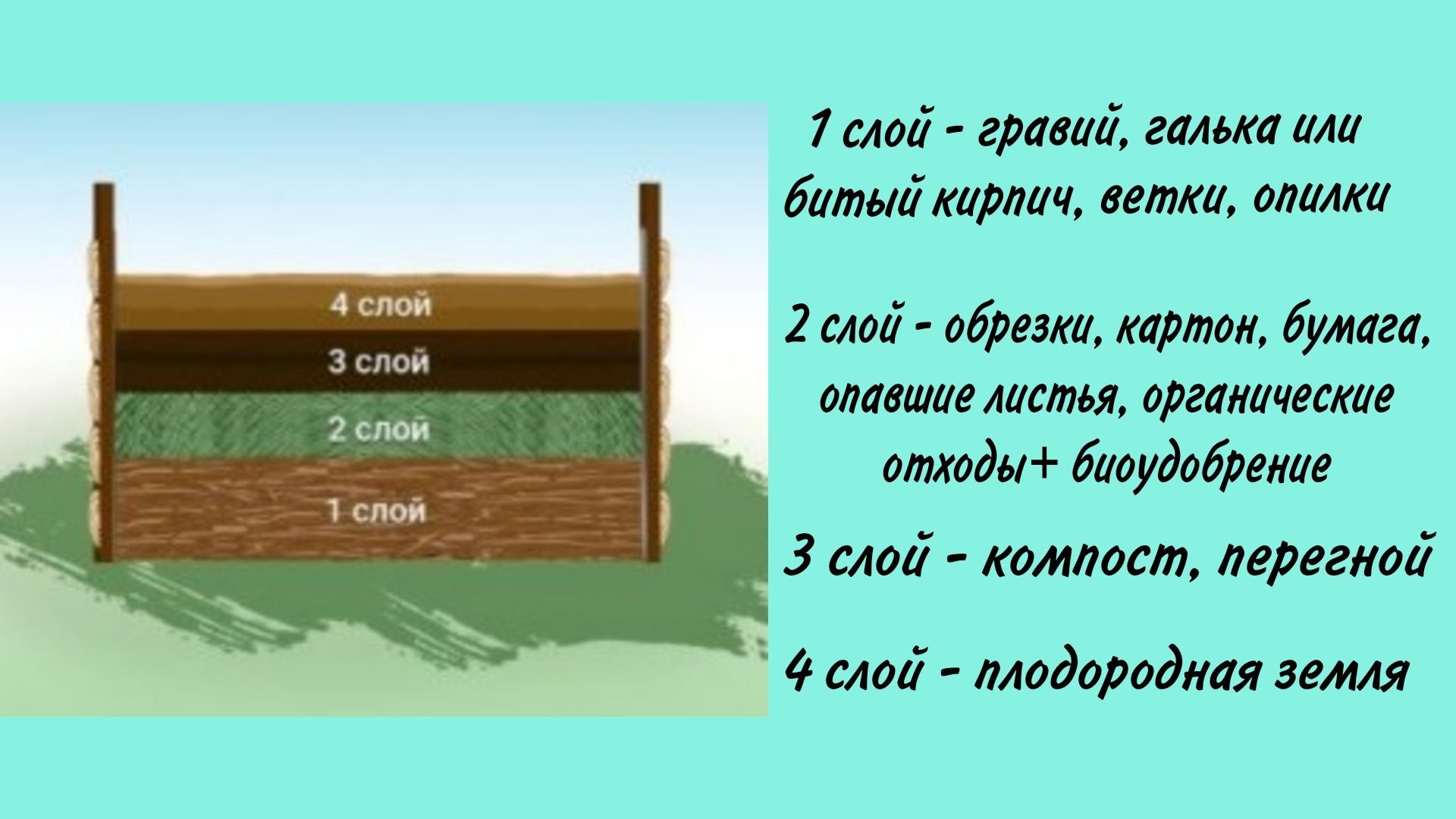 4 слой
3 слой
2 слой
1 слой

1 слой - гравий, галька или битый кирпич, ветки, опилки

2 слой - обрезки, картон, бумага, опавшие листья, органические отходы+ биоудобрение

3 слой - компост, перегной

4 слой - плодородная земля